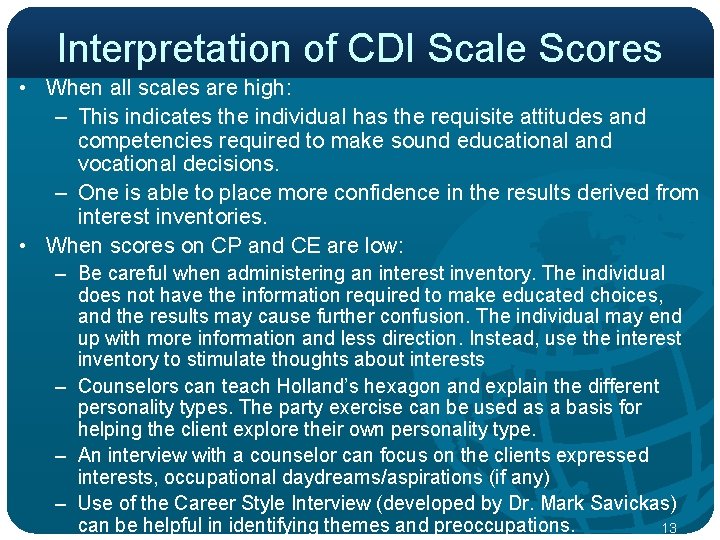 Interpretation of CDI Scale Scores

• When all scales are high:
– This indicates the individual has the requisite attitudes and competencies required to make sound educational and vocational decisions.
– One is able to place more confidence in the results derived from interest inventories.

• When scores on CP and CE are low:
– Be careful when administering an interest inventory. The individual does not have the information required to make educated choices, and the results may cause further confusion. The individual may end up with more information and less direction. Instead, use the interest inventory to stimulate thoughts about interests
– Counselors can teach Holland's hexagon and explain the different personality types. The party exercise can be used as a basis for helping the client explore their own personality type.
– An interview with a counselor can focus on the clients expressed interests, occupational daydreams/aspirations (if any)
– Use of the Career Style Interview (developed by Dr. Mark Savickas) can be helpful in identifying themes and preoccupations.

13